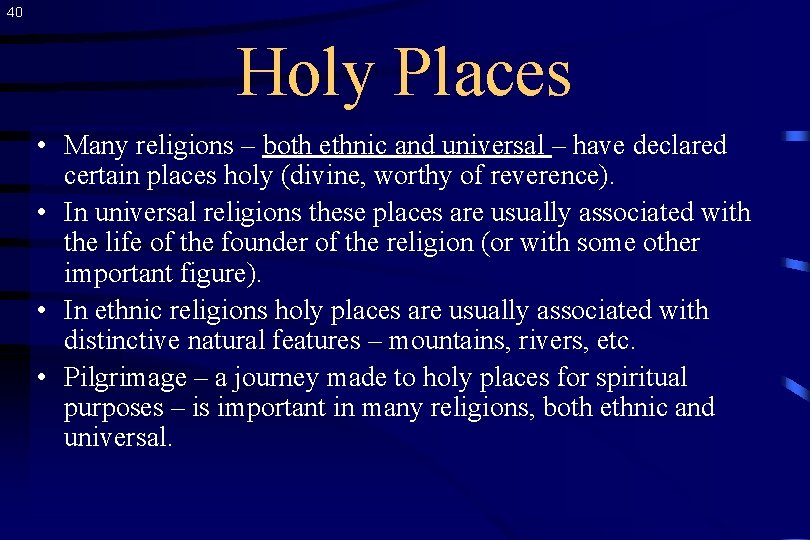 40

Holy Places

• Many religions – both ethnic and universal – have declared certain places holy (divine, worthy of reverence).

• In universal religions these places are usually associated with the life of the founder of the religion (or with some other important figure).

• In ethnic religions holy places are usually associated with distinctive natural features – mountains, rivers, etc.

• Pilgrimage – a journey made to holy places for spiritual purposes – is important in many religions, both ethnic and universal.